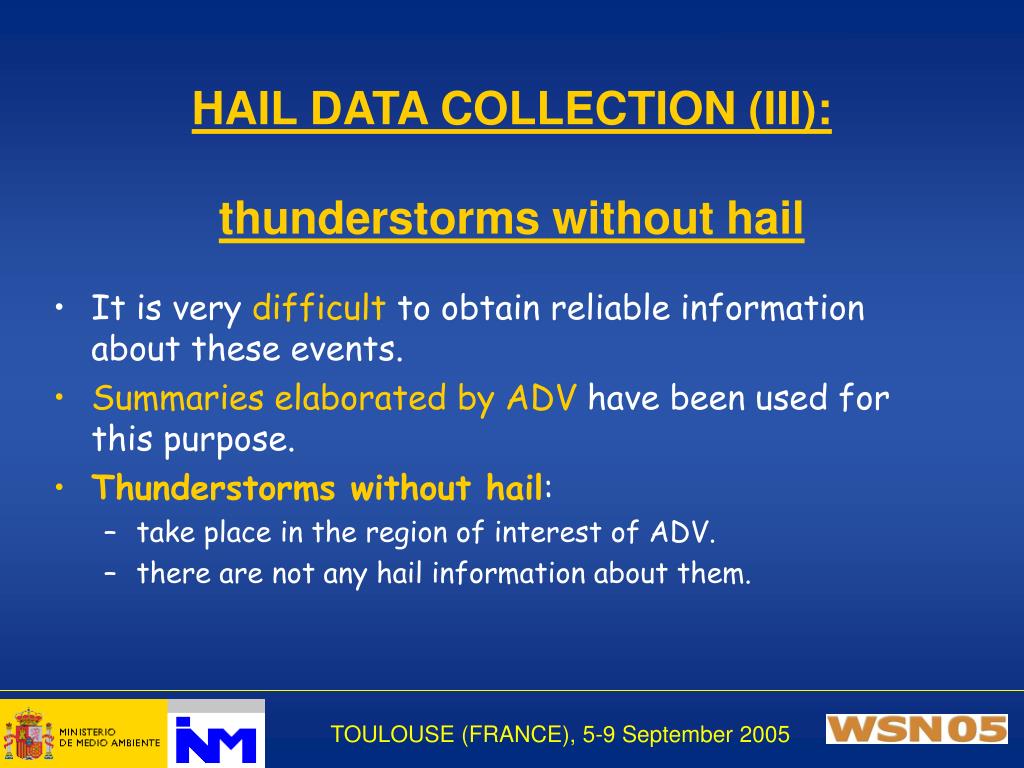 HAIL DATA COLLECTION (III):

thunderstorms without hail

• It is very difficult to obtain reliable information about these events.
• Summaries elaborated by ADV have been used for this purpose.
• Thunderstorms without hail:
– take place in the region of interest of ADV.
– there are not any hail information about them.

MINISTERIO DE MEDIO AMBIENTE

INM

TOULOUSE (FRANCE), 5-9 September 2005

WSN05